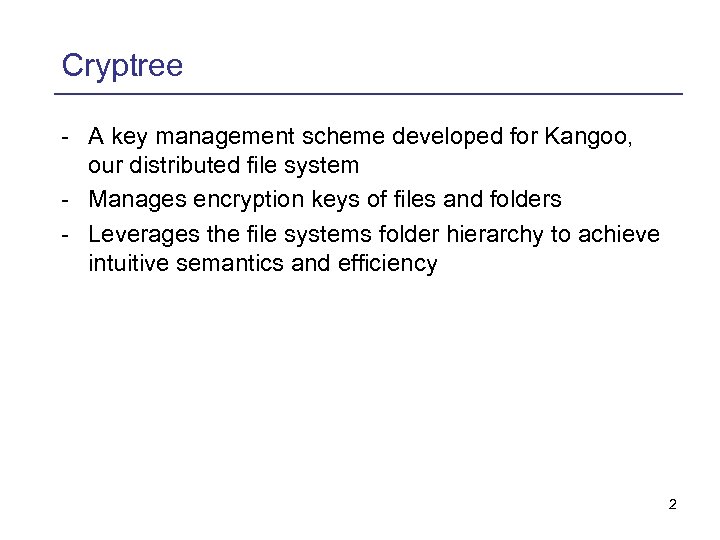 Cryptree

- A key management scheme developed for Kangoo, our distributed file system
- Manages encryption keys of files and folders
- Leverages the file systems folder hierarchy to achieve intuitive semantics and efficiency

2